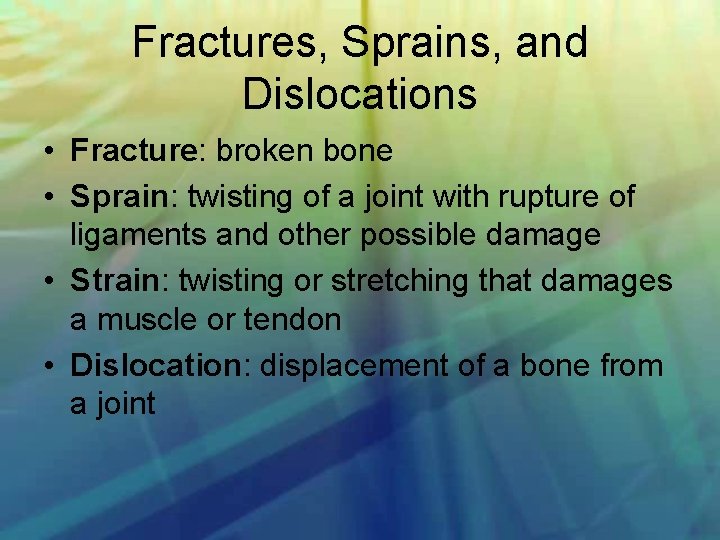 Fractures, Sprains, and Dislocations

• Fracture: broken bone
• Sprain: twisting of a joint with rupture of ligaments and other possible damage
• Strain: twisting or stretching that damages a muscle or tendon
• Dislocation: displacement of a bone from a joint